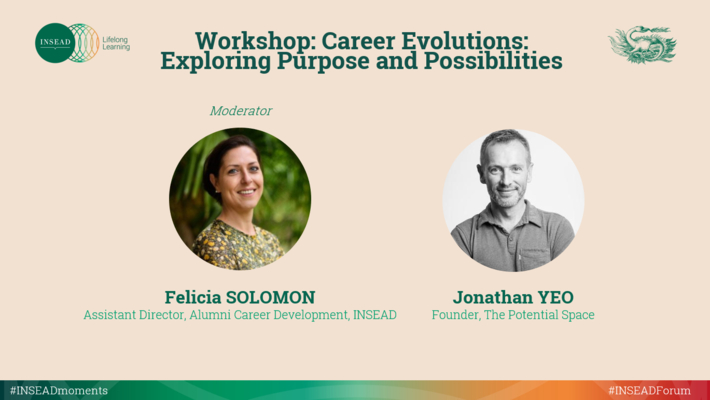 INSEAD Lifelong Learning

Workshop: Career Evolutions: Exploring Purpose and Possibilities

Moderator

Felicia SOLOMON
Assistant Director, Alumni Career Development, INSEAD

Jonathan YEO
Founder, The Potential Space

#INSEADmoments

#INSEADForum